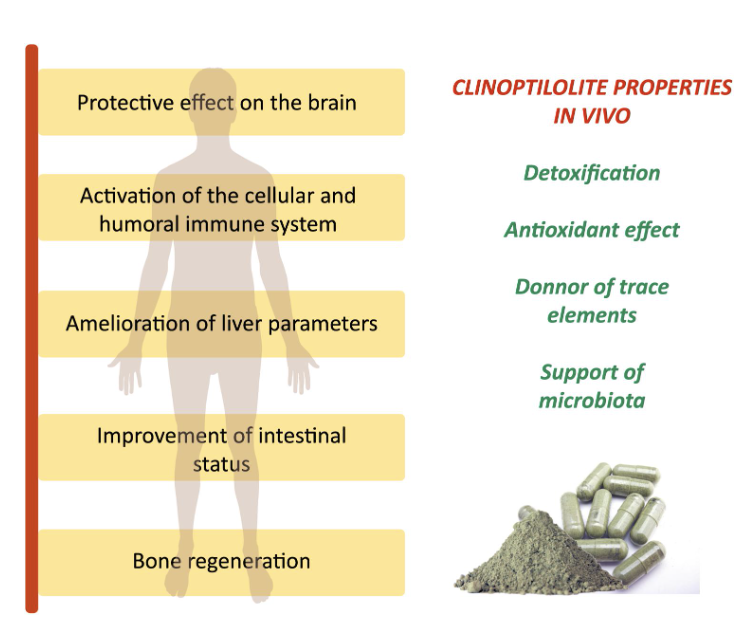 Protective effect on the brain

Activation of the cellular and humoral immune system

Amelioration of liver parameters

Improvement of intestinal status

Bone regeneration

CLINOPTILOLITE PROPERTIES IN VIVO

Detoxification

Antioxidant effect

Donnor of trace elements

Support of microbiota